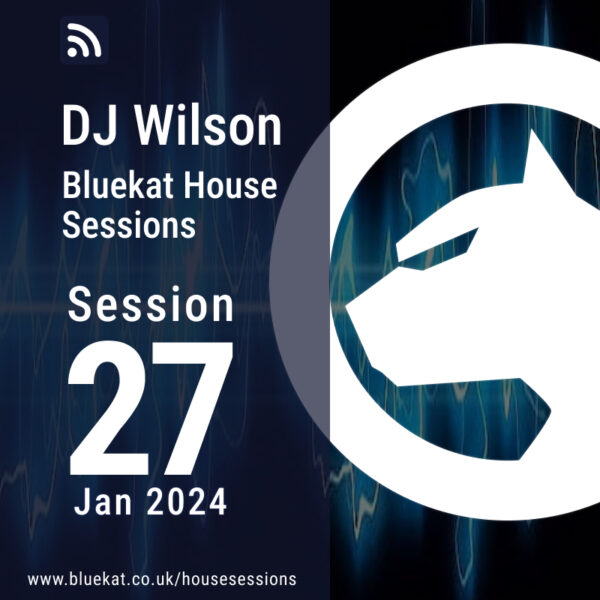 DJ Wilson
Bluekat House Sessions

Session
27
Jan 2024

www.bluekat.co.uk/housesessions